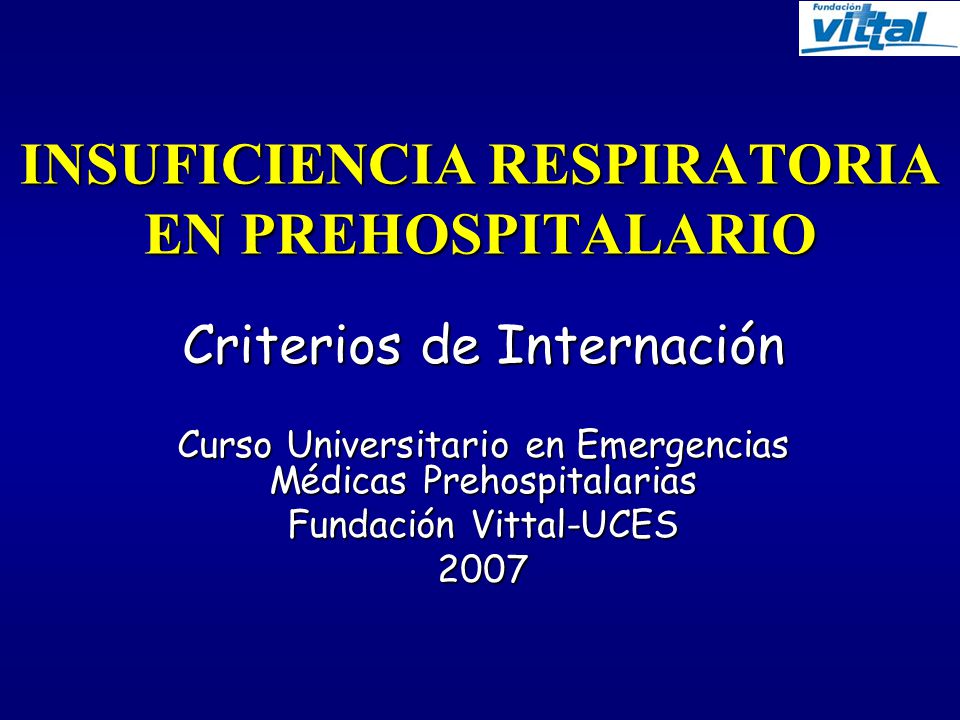 Fundación vittal

INSUFICIENCIA RESPIRATORIA EN PREHOSPITALARIO

Criterios de Internación

Curso Universitario en Emergencias Médicas Prehospitalarias
Fundación Vittal-UCES
2007